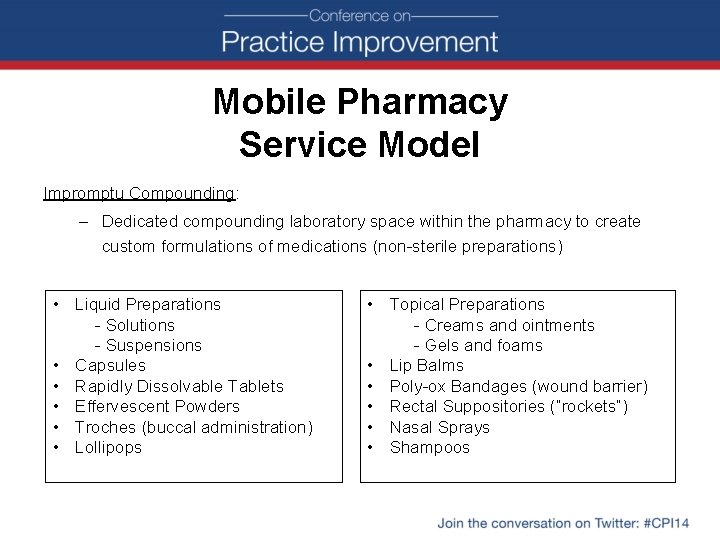 Conference on
Practice Improvement

Mobile Pharmacy
Service Model

Impromptu Compounding:

– Dedicated compounding laboratory space within the pharmacy to create custom formulations of medications (non-sterile preparations)

• Liquid Preparations
- Solutions
- Suspensions
• Capsules
• Rapidly Dissolvable Tablets
• Effervescent Powders
• Troches (buccal administration)
• Lollipops

• Topical Preparations
- Creams and ointments
- Gels and foams
• Lip Balms
• Poly-ox Bandages (wound barrier)
• Rectal Suppositories ("rockets")
• Nasal Sprays
• Shampoos

Join the conversation on Twitter: #CPI14